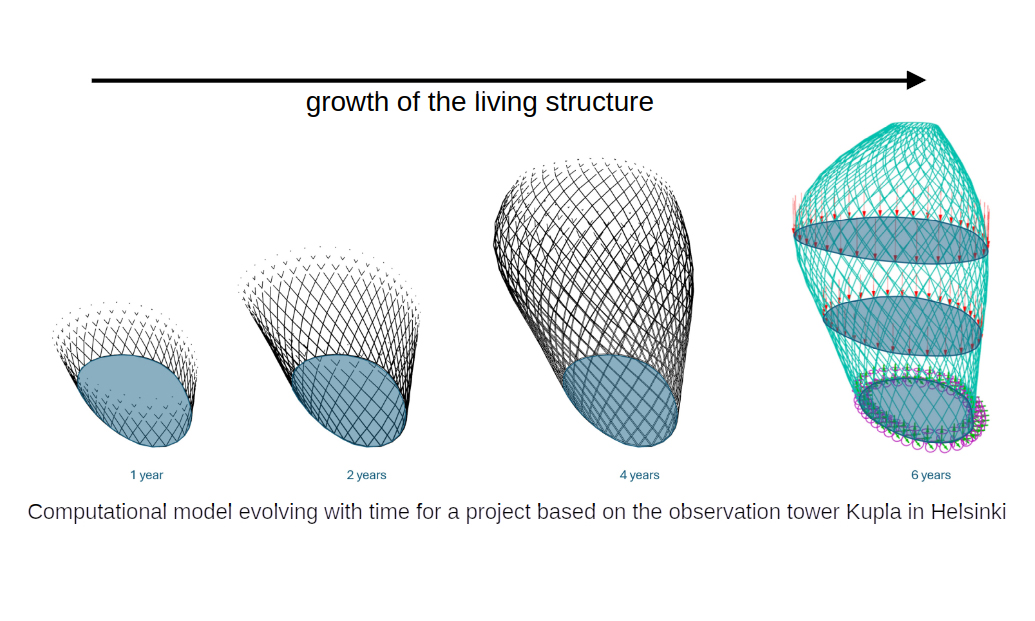 growth of the living structure

1 year

2 years

4 years

6 years

Computational model evolving with time for a project based on the observation tower Kupla in Helsinki